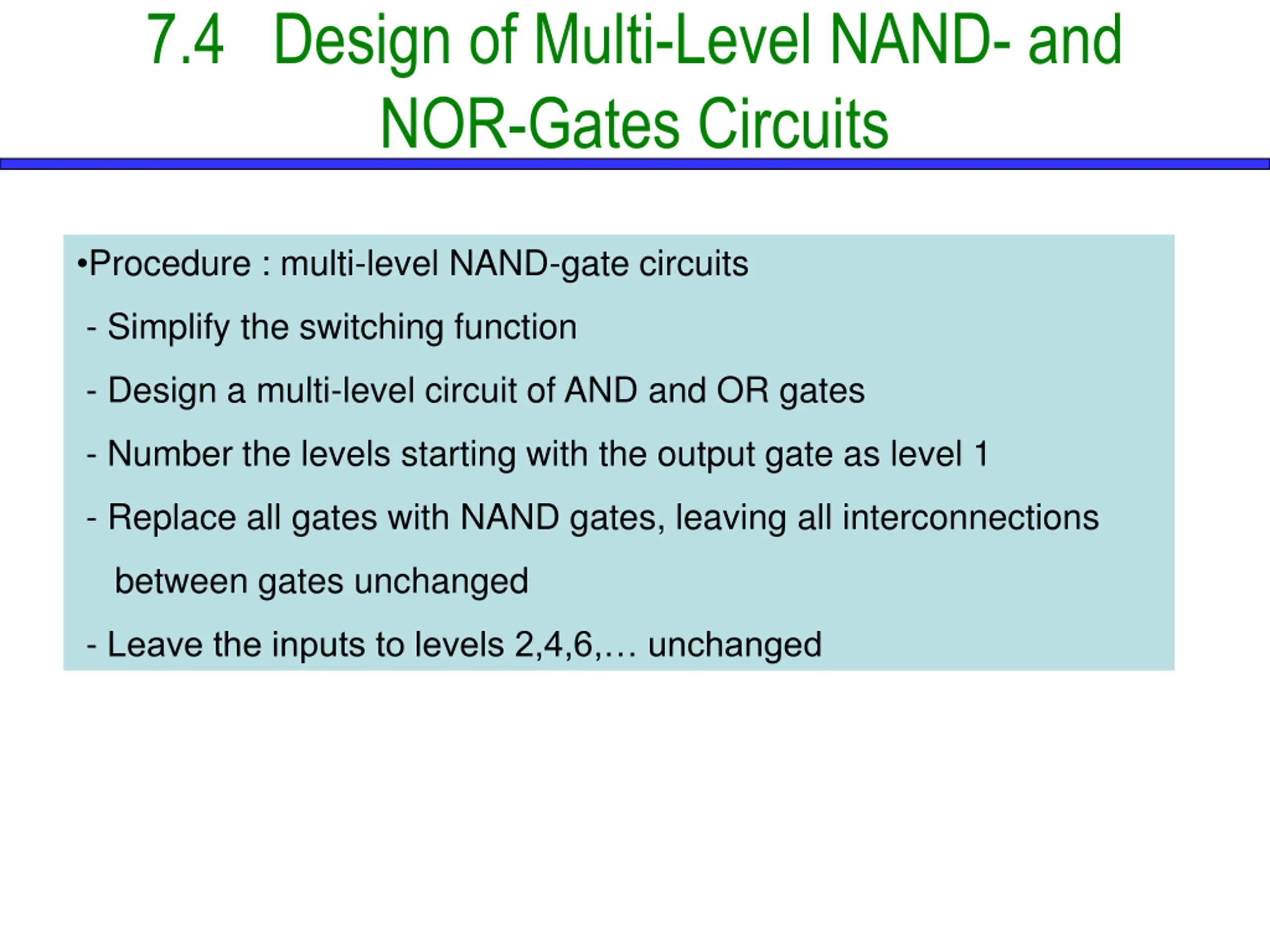 7.4 Design of Multi-Level NAND- and NOR-Gates Circuits

•Procedure : multi-level NAND-gate circuits

- Simplify the switching function

- Design a multi-level circuit of AND and OR gates

- Number the levels starting with the output gate as level 1

- Replace all gates with NAND gates, leaving all interconnections between gates unchanged

- Leave the inputs to levels 2,4,6,… unchanged